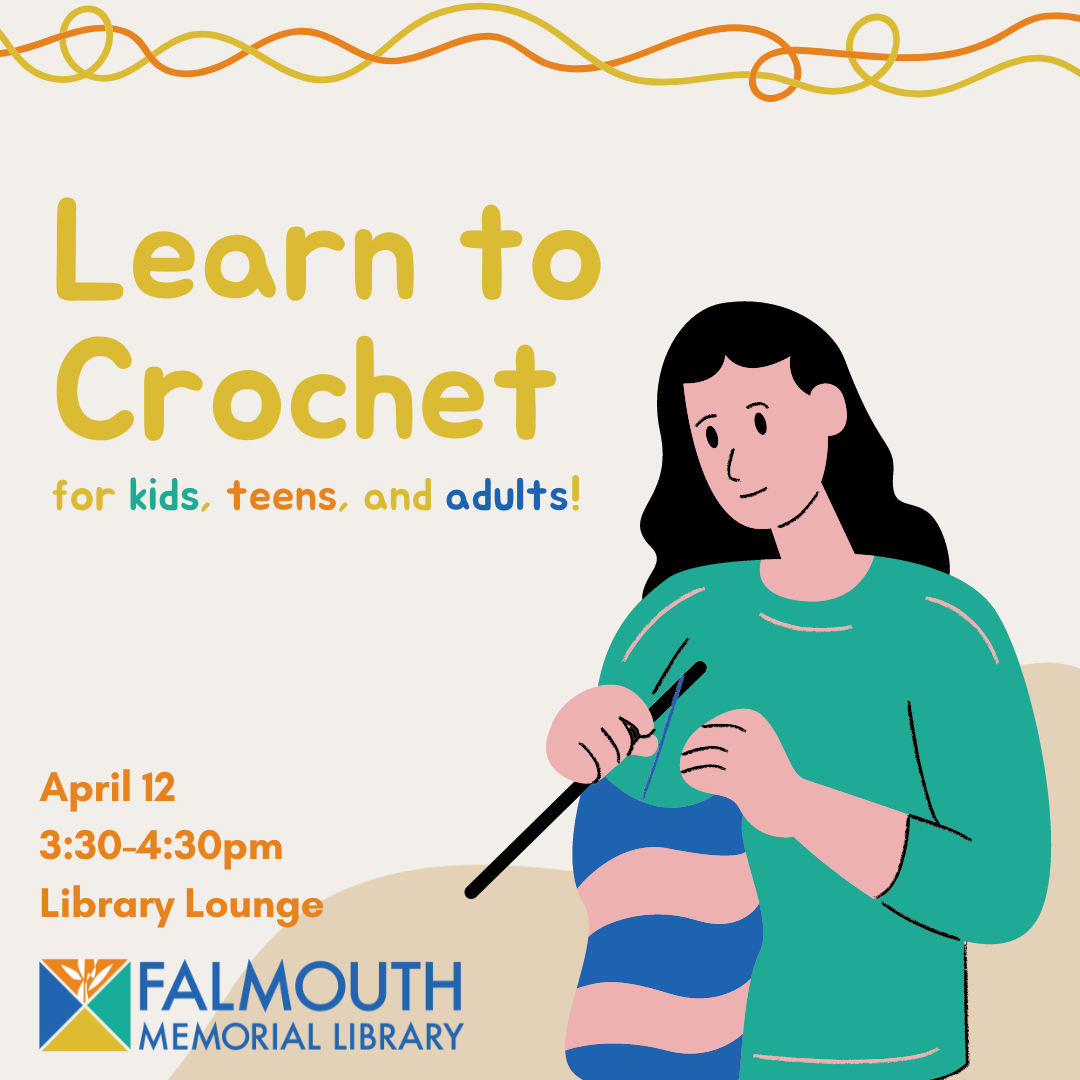 Learn to Crochet

for kids, teens, and adults!

April 12
3:30-4:30pm
Library Lounge

FALMOUTH
MEMORIAL LIBRARY